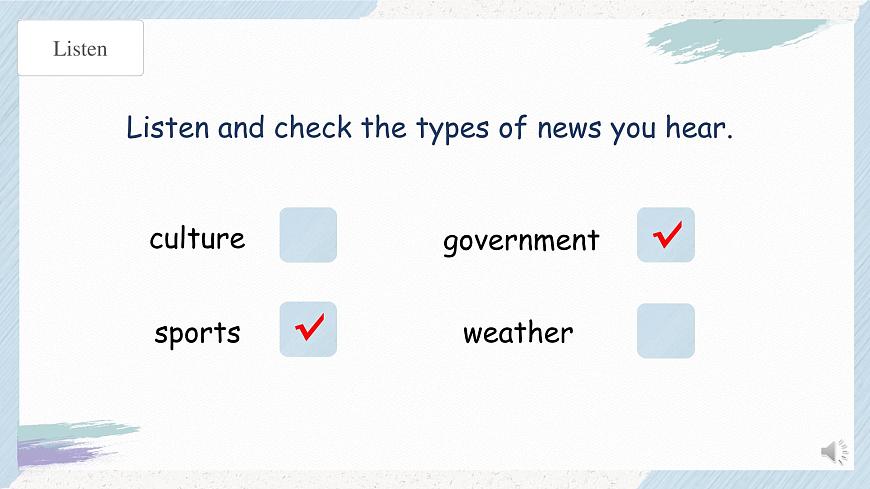 Listen

Listen and check the types of news you hear.

culture

government ✓

sports ✓

weather